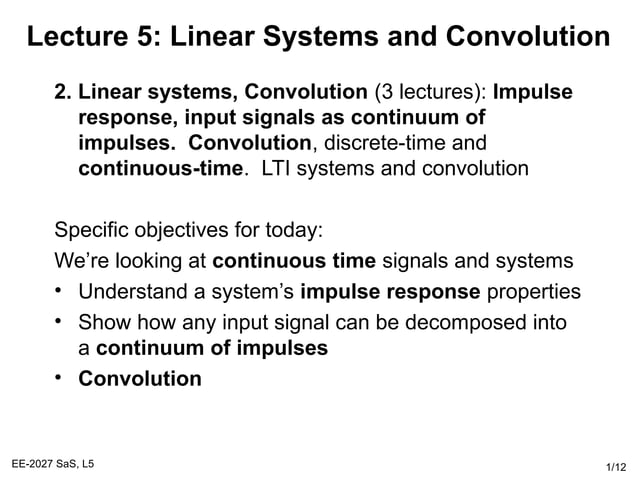 Lecture 5: Linear Systems and Convolution

2. Linear systems, Convolution (3 lectures): Impulse response, input signals as continuum of impulses. Convolution, discrete-time and continuous-time. LTI systems and convolution

Specific objectives for today:

We're looking at continuous time signals and systems

• Understand a system's impulse response properties
• Show how any input signal can be decomposed into a continuum of impulses
• Convolution

EE-2027 SaS, L5

1/12